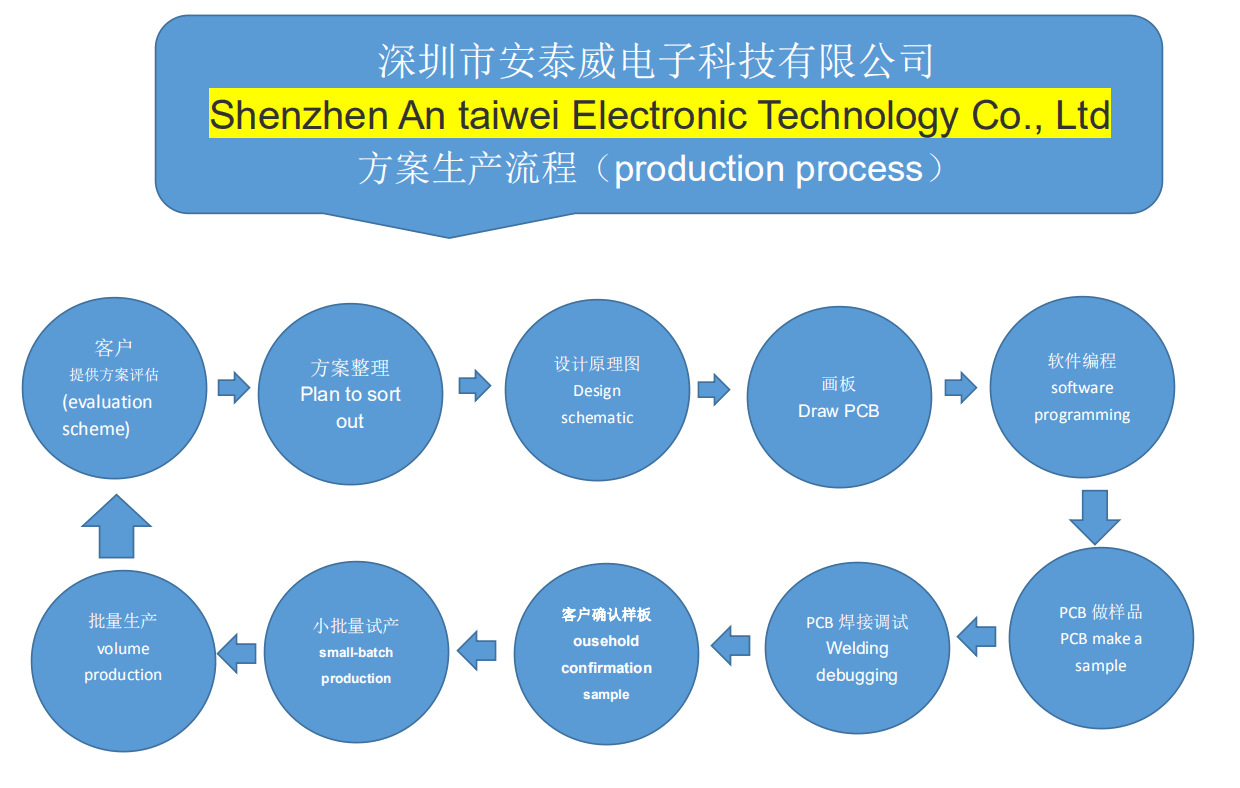 深圳市安泰威电子科技有限公司
Shenzhen An taiwei Electronic Technology Co., Ltd
方案生产流程（production process）

客户
提供方案评估
(evaluation scheme)

方案整理
Plan to sort out

设计原理图
Design schematic

画板
Draw PCB

软件编程
software programming

PCB 做样品
PCB make a sample

PCB 焊接调试
Welding debugging

客户确认样板
ousehold confirmation sample

小批量试产
small-batch production

批量生产
volume production